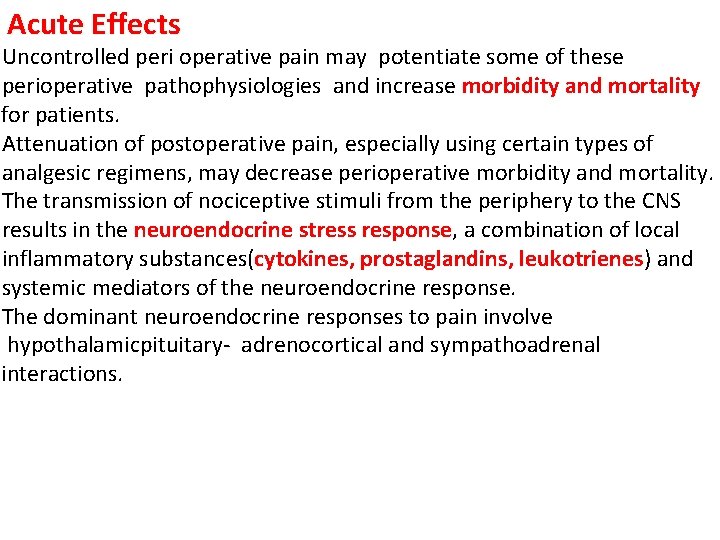 Acute Effects

Uncontrolled peri operative pain may potentiate some of these perioperative pathophysiologies and increase morbidity and mortality for patients.

Attenuation of postoperative pain, especially using certain types of analgesic regimens, may decrease perioperative morbidity and mortality.

The transmission of nociceptive stimuli from the periphery to the CNS results in the neuroendocrine stress response, a combination of local inflammatory substances(cytokines, prostaglandins, leukotrienes) and systemic mediators of the neuroendocrine response.

The dominant neuroendocrine responses to pain involve hypothalamicpituitary- adrenocortical and sympathoadrenal interactions.